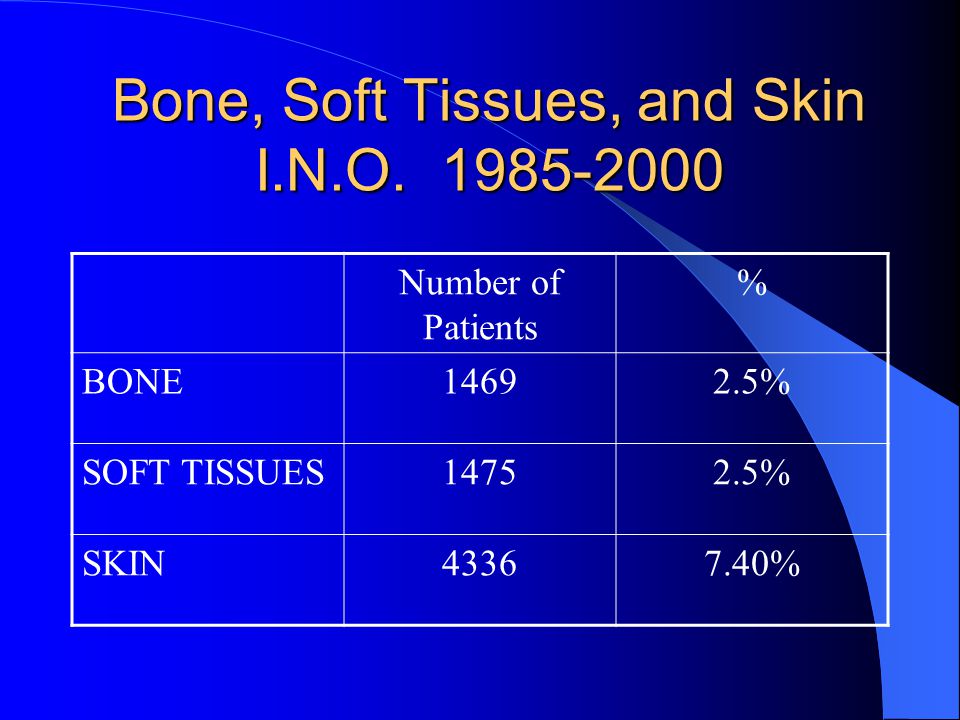 Bone, Soft Tissues, and Skin
I.N.O. 1985-2000

| | Number of Patients | % |
|---|---|---|
| BONE | 1469 | 2.5% |
| SOFT TISSUES | 1475 | 2.5% |
| SKIN | 4336 | 7.40% |